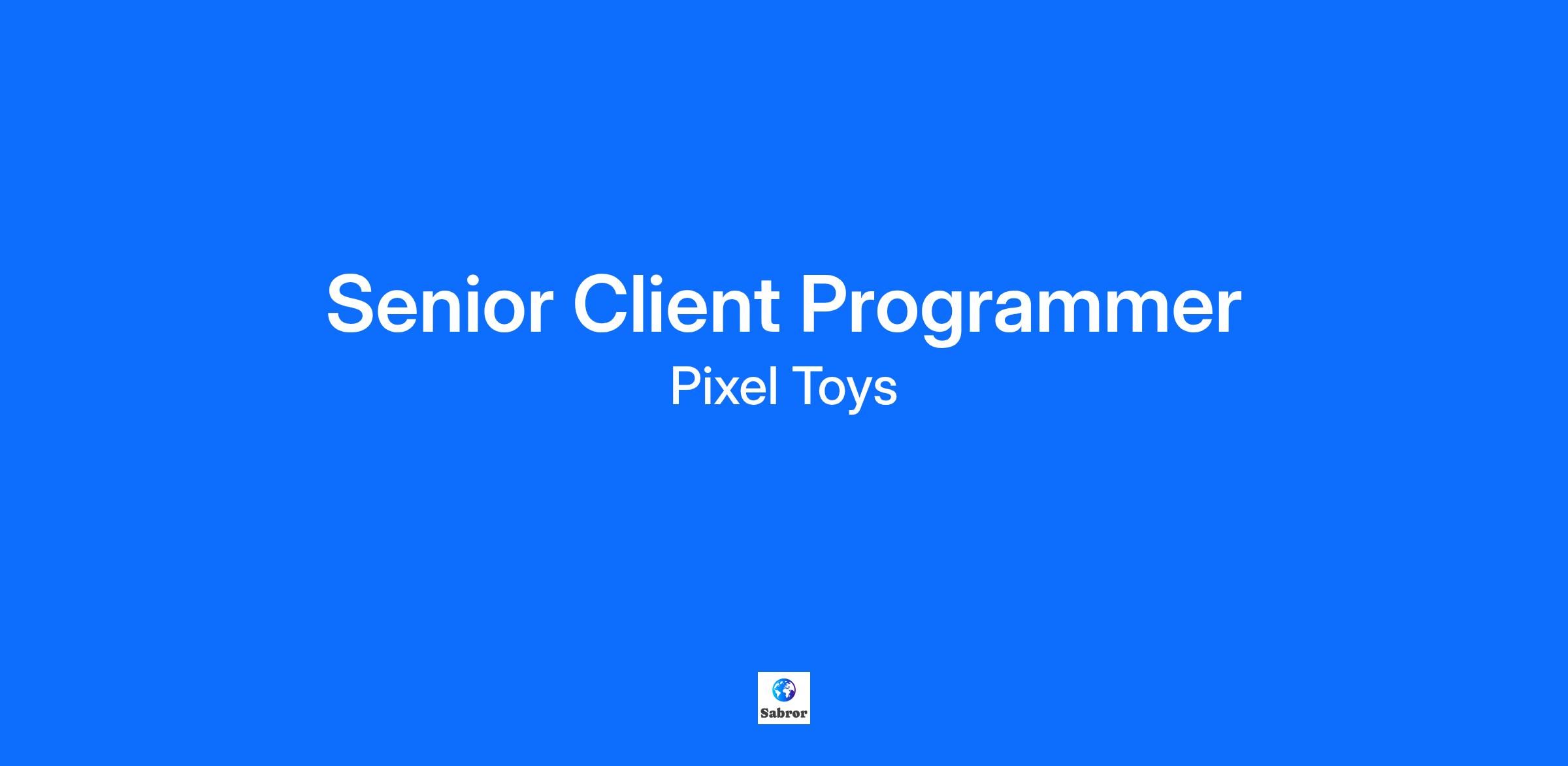 Senior Client Programmer

Pixel Toys

Sabror